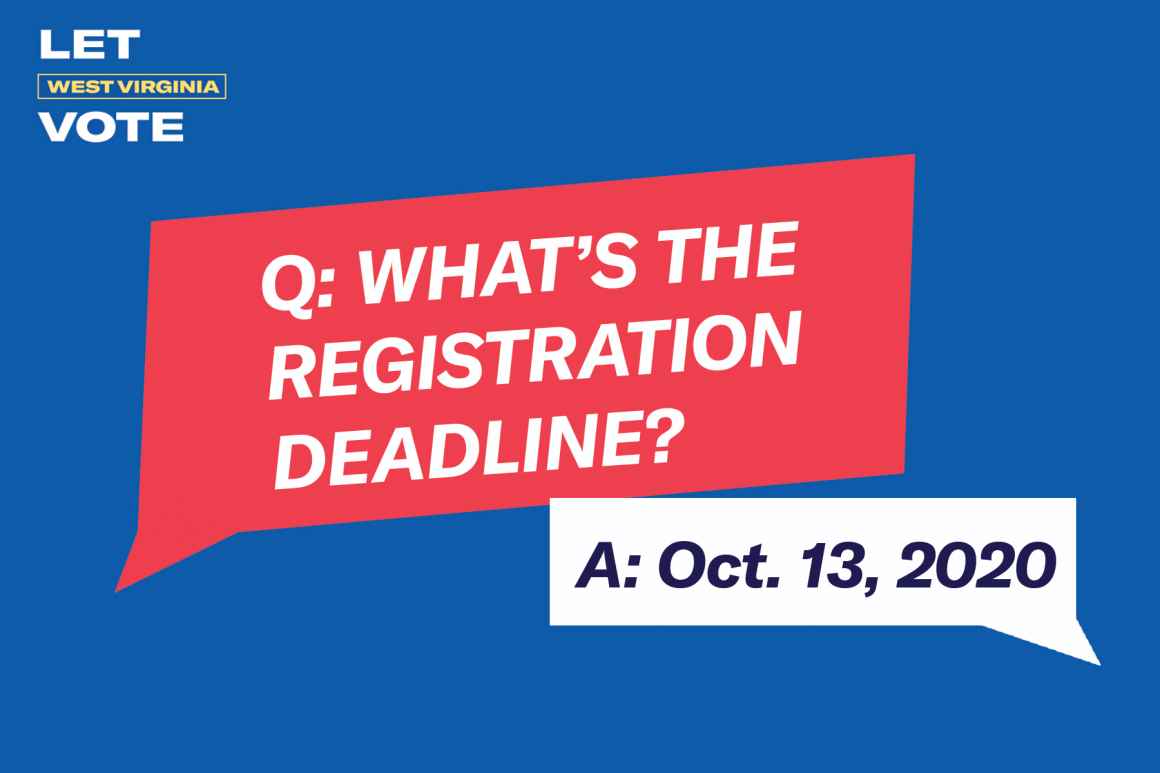 LET
WEST VIRGINIA
VOTE

Q: WHAT'S THE REGISTRATION DEADLINE?

A: Oct. 13, 2020